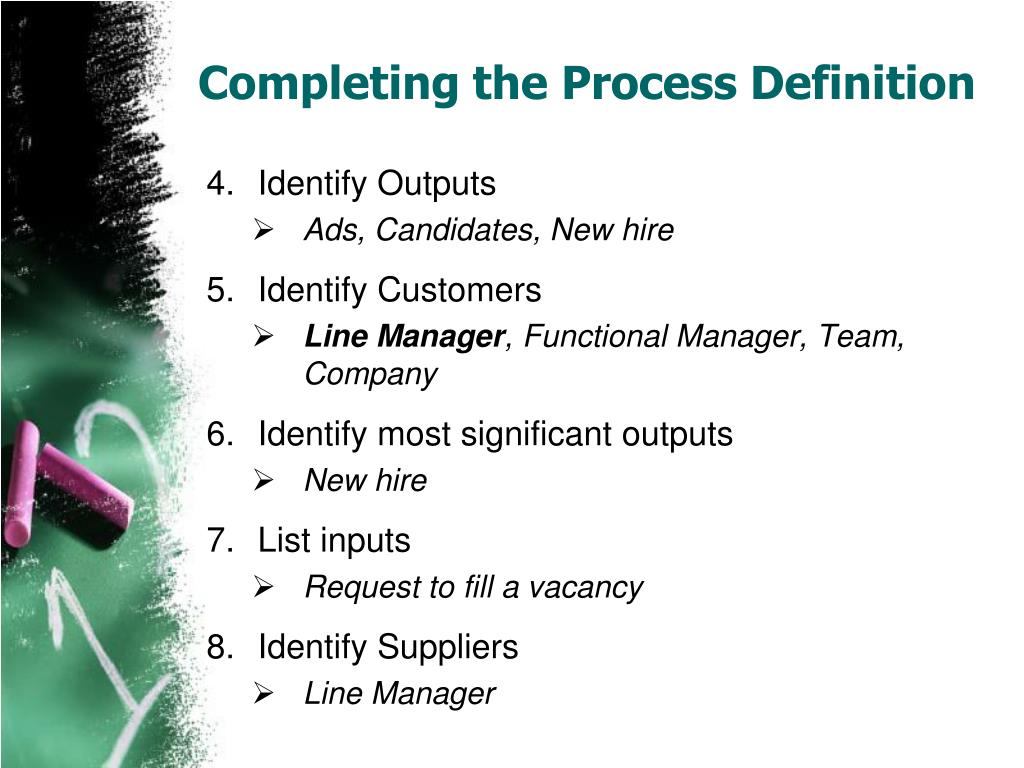 Completing the Process Definition

4. Identify Outputs
➢ Ads, Candidates, New hire

5. Identify Customers
➢ Line Manager, Functional Manager, Team, Company

6. Identify most significant outputs
➢ New hire

7. List inputs
➢ Request to fill a vacancy

8. Identify Suppliers
➢ Line Manager